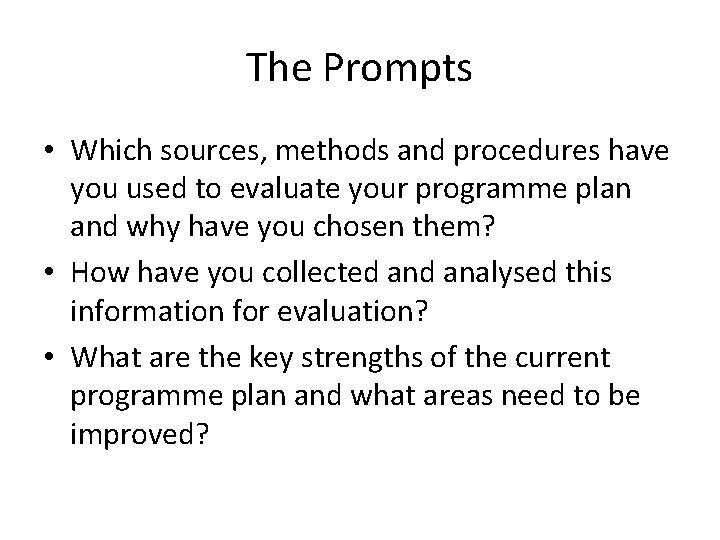 The Prompts

• Which sources, methods and procedures have you used to evaluate your programme plan and why have you chosen them?
• How have you collected and analysed this information for evaluation?
• What are the key strengths of the current programme plan and what areas need to be improved?